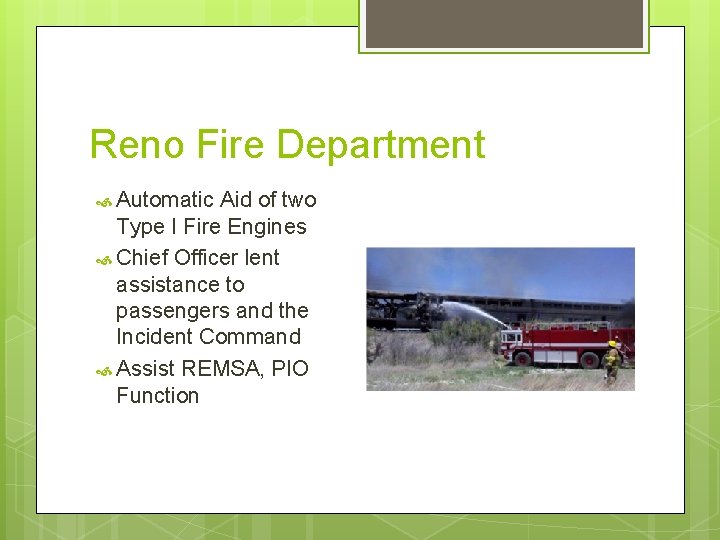 Reno Fire Department

Automatic Aid of two Type I Fire Engines

Chief Officer lent assistance to passengers and the Incident Command

Assist REMSA, PIO Function